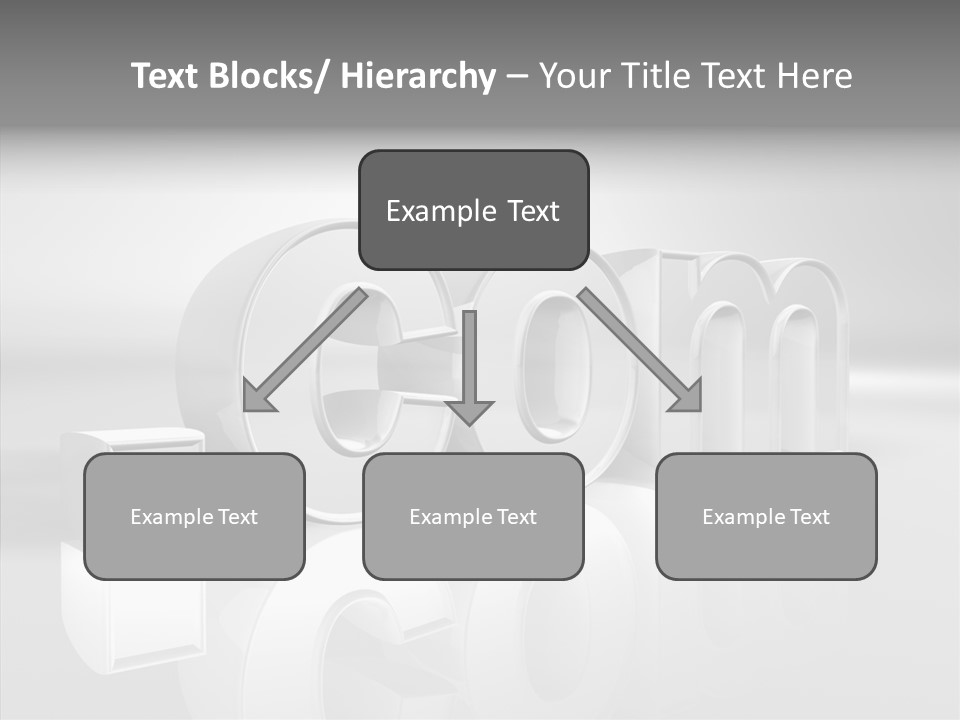 Text Blocks/ Hierarchy – Your Title Text Here

Example Text

Example Text

Example Text

Example Text